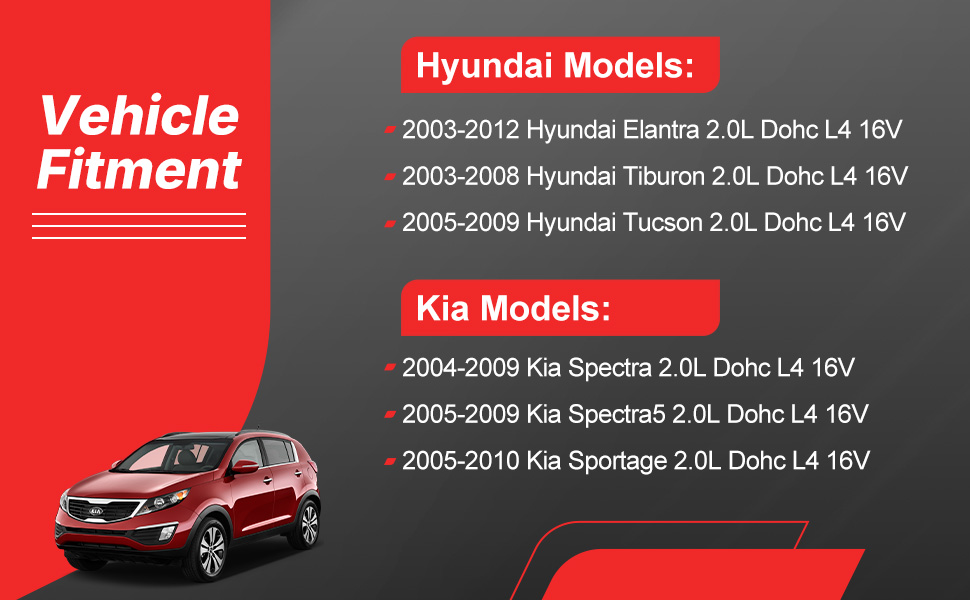 Vehicle Fitment

Hyundai Models:

2003-2012 Hyundai Elantra 2.0L Dohc L4 16V

2003-2008 Hyundai Tiburon 2.0L Dohc L4 16V

2005-2009 Hyundai Tucson 2.0L Dohc L4 16V

Kia Models:

2004-2009 Kia Spectra 2.0L Dohc L4 16V

2005-2009 Kia Spectra5 2.0L Dohc L4 16V

2005-2010 Kia Sportage 2.0L Dohc L4 16V

KIA